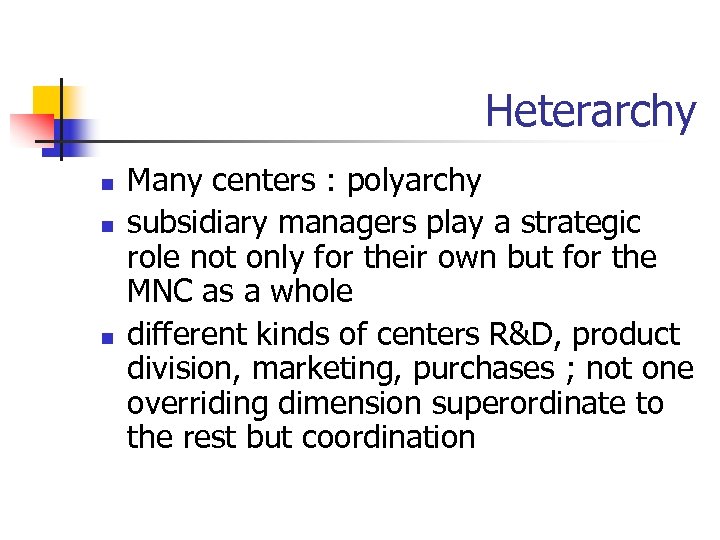 Heterarchy

- Many centers : polyarchy
- subsidiary managers play a strategic role not only for their own but for the MNC as a whole
- different kinds of centers R&D, product division, marketing, purchases ; not one overriding dimension superordinate to the rest but coordination